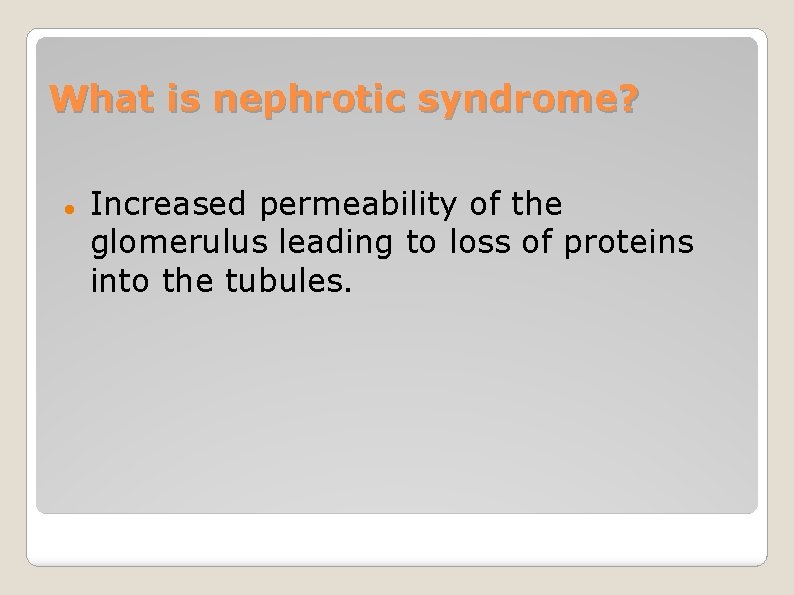 What is nephrotic syndrome?

• Increased permeability of the glomerulus leading to loss of proteins into the tubules.